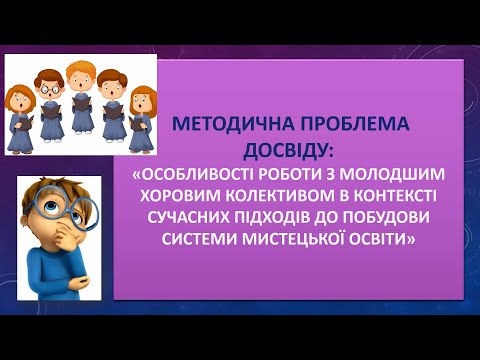 МЕТОДИЧНА ПРОБЛЕМА ДОСВІДУ:

«ОСОБЛИВОСТІ РОБОТИ З МОЛОДШИМ ХОРОВИМ КОЛЕКТИВОМ В КОНТЕКСТІ СУЧАСНИХ ПІДХОДІВ ДО ПОБУДОВИ СИСТЕМИ МИСТЕЦЬКОЇ ОСВІТИ»